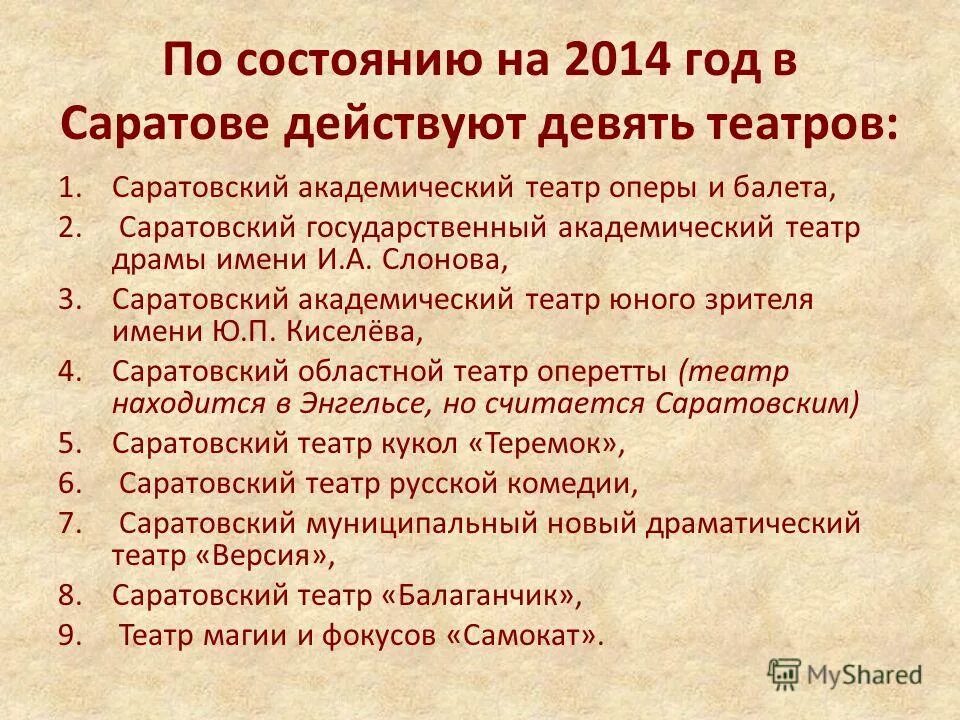 По состоянию на 2014 год в Саратове действуют девять театров:

1. Саратовский академический театр оперы и балета,
2. Саратовский государственный академический театр драмы имени И.А. Слонова,
3. Саратовский академический театр юного зрителя имени Ю.П. Киселёва,
4. Саратовский областной театр оперетты (театр находится в Энгельсе, но считается Саратовским)
5. Саратовский театр кукол «Теремок»,
6. Саратовский театр русской комедии,
7. Саратовский муниципальный новый драматический театр «Версия»,
8. Саратовский театр «Балаганчик»,
9. Театр магии и фокусов «Самокат».

MyShared